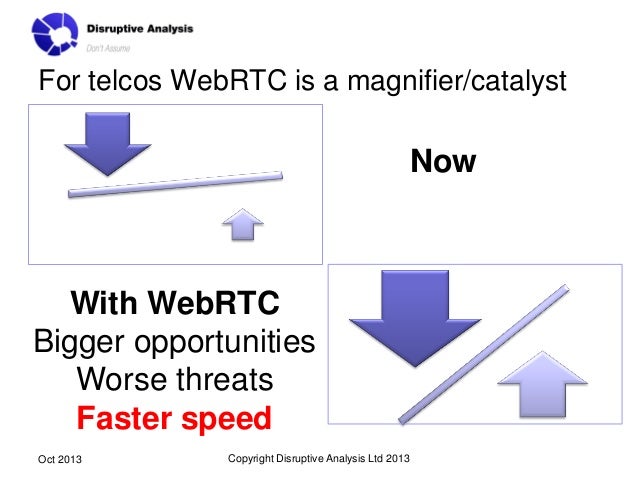 Disruptive Analysis
Don't Assume

For telcos WebRTC is a magnifier/catalyst

Now

With WebRTC
Bigger opportunities
Worse threats
Faster speed

Oct 2013

Copyright Disruptive Analysis Ltd 2013